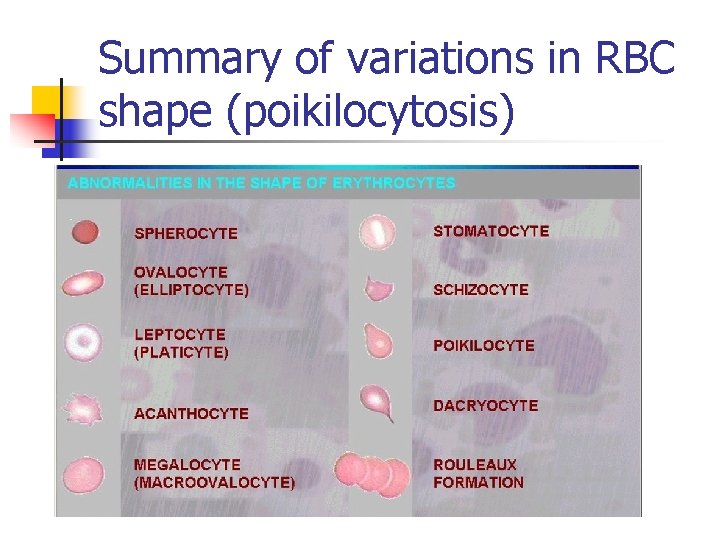 Summary of variations in RBC shape (poikilocytosis)

ABNORMALITIES IN THE SHAPE OF ERYTHROCYTES

SPHEROCYTE

OVALOCYTE (ELLIPTOCYTE)

LEPTOCYTE (PLATICYTE)

ACANTHOCYTE

MEGALOCYTE (MACROOVALOCYTE)

STOMATOCYTE

SCHIZOCYTE

POIKILOCYTE

DACRYOCYTE

ROULEAUX FORMATION